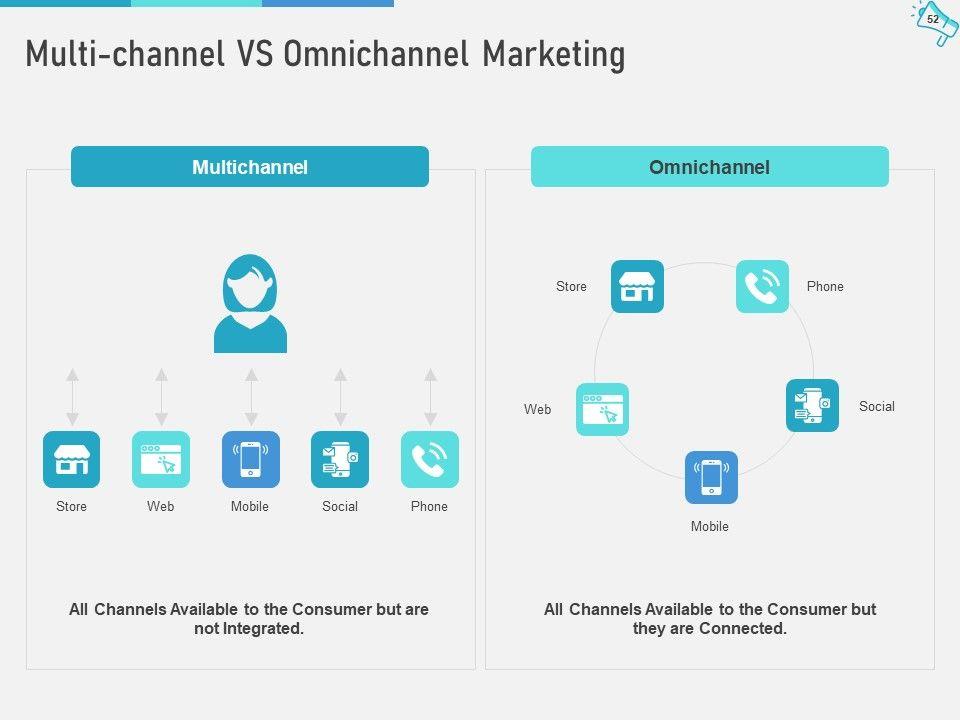 52

Multi-channel VS Omnichannel Marketing

Multichannel

Store Web Mobile Social Phone

All Channels Available to the Consumer but are not Integrated.

Omnichannel

Store Phone Web Social Mobile

All Channels Available to the Consumer but they are Connected.